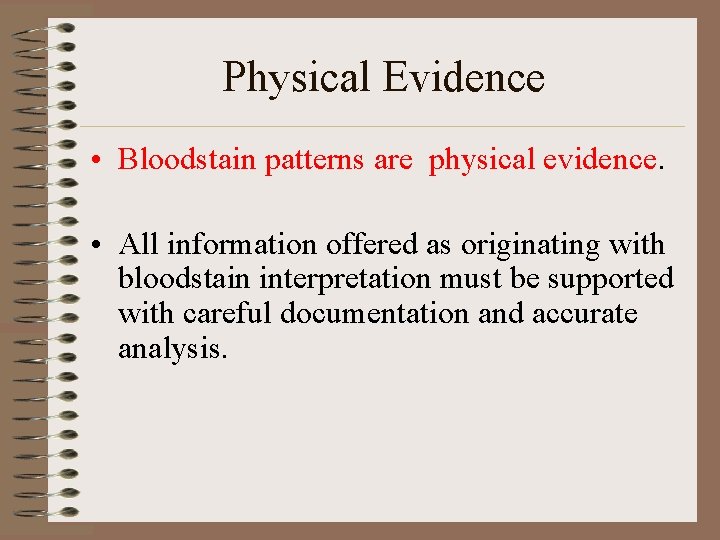 Physical Evidence

• Bloodstain patterns are physical evidence.

• All information offered as originating with bloodstain interpretation must be supported with careful documentation and accurate analysis.